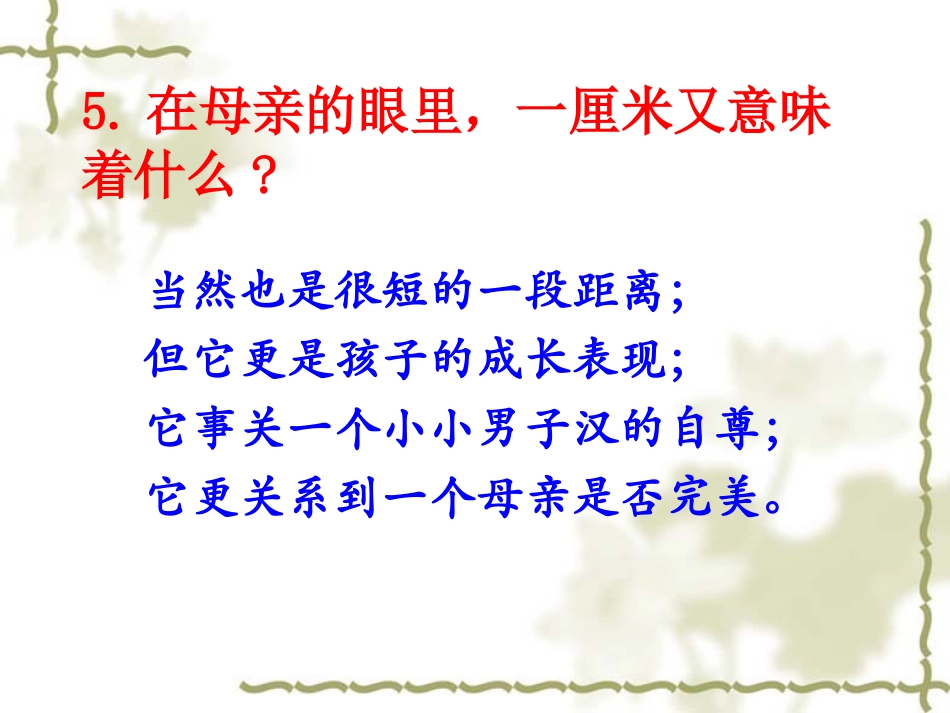 5. 在母亲的眼里，一厘米又意味着什么？

当然也是很短的一段距离;
但它更是孩子的成长表现;
它事关一个小小男子汉的自尊;
它更关系到一个母亲是否完美。